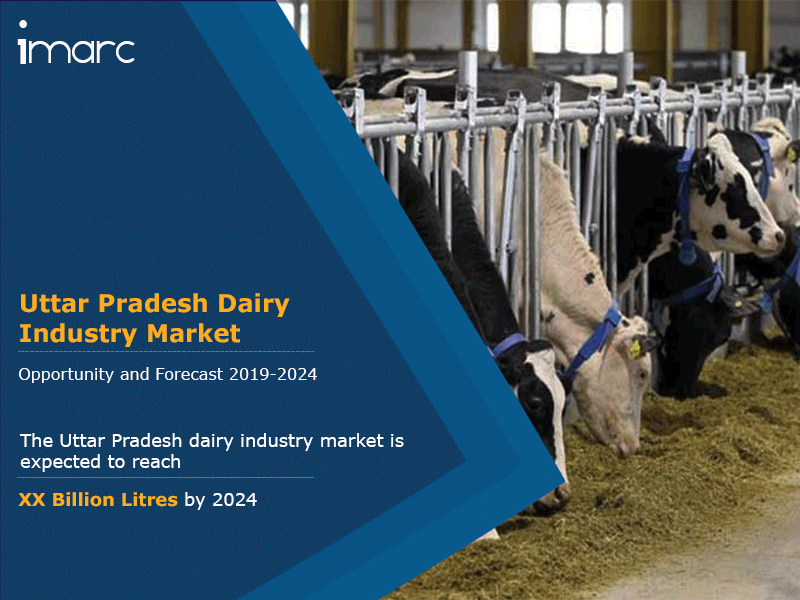 imarc

Uttar Pradesh Dairy Industry Market

Opportunity and Forecast 2019-2024

The Uttar Pradesh dairy industry market is expected to reach

XX Billion Litres by 2024